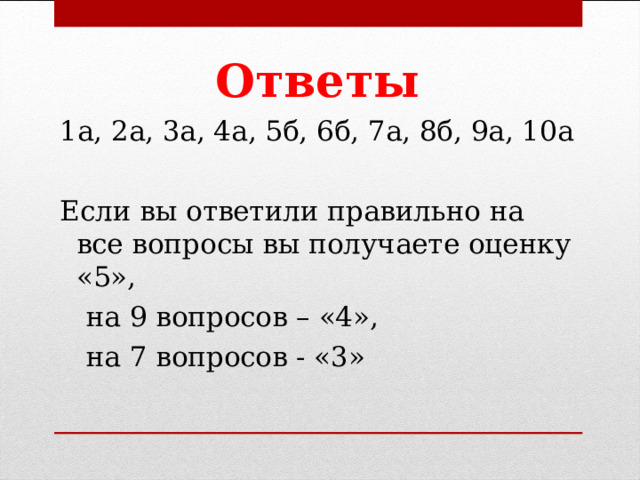 Ответы

1а, 2а, 3а, 4а, 5б, 6б, 7а, 8б, 9а, 10а

Если вы ответили правильно на все вопросы вы получаете оценку «5»,

на 9 вопросов – «4»,

на 7 вопросов - «3»